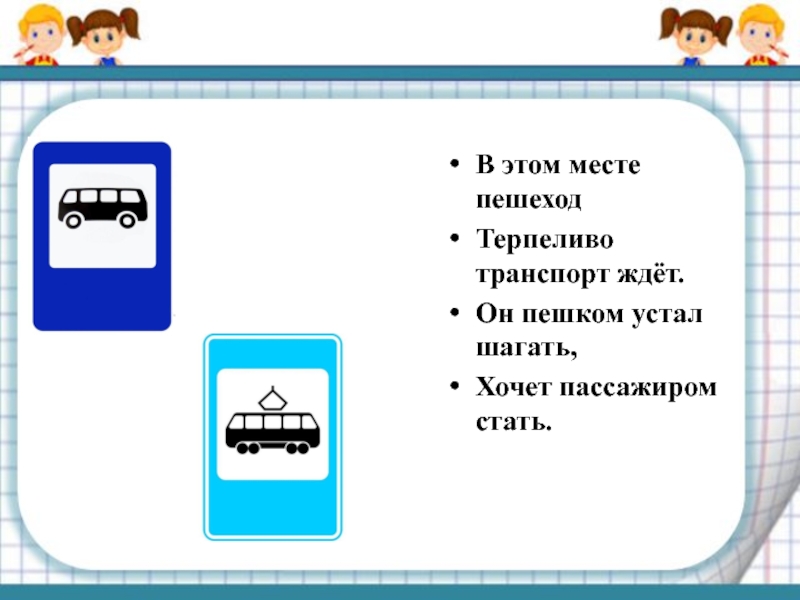 • В этом месте пешеход
• Терпеливо транспорт ждёт.
• Он пешком устал шагать,
• Хочет пассажиром стать.